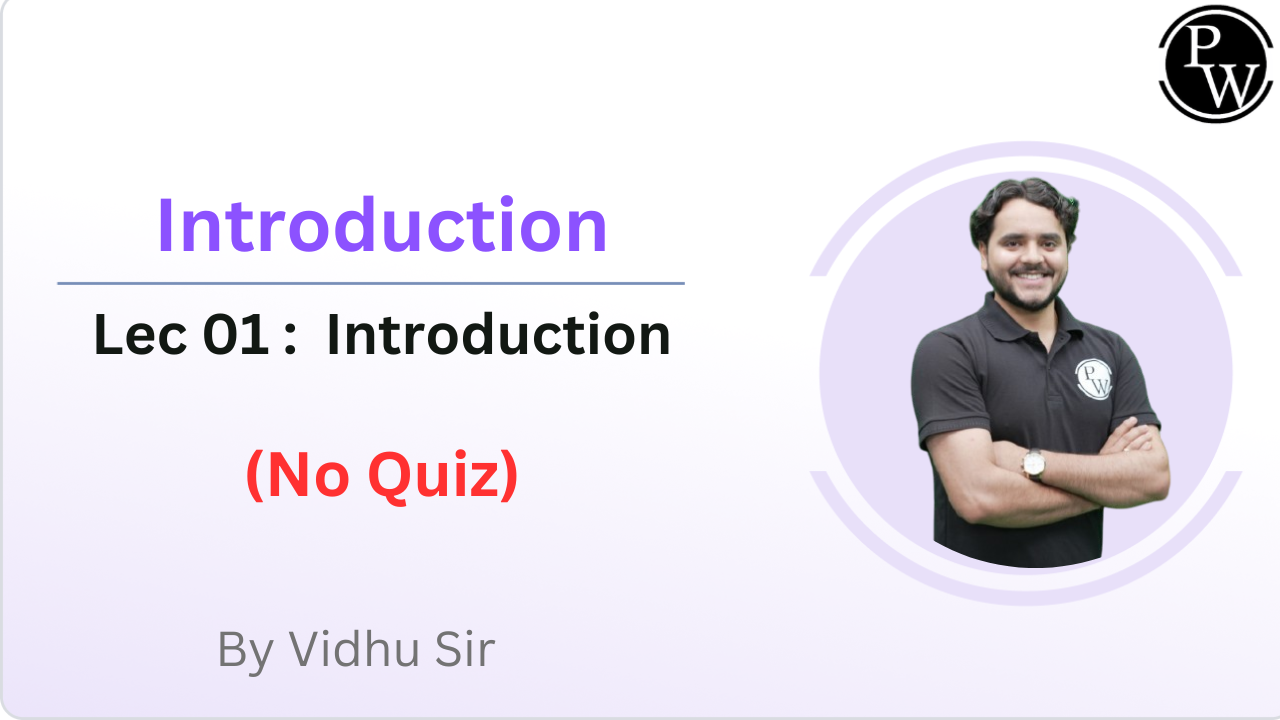 PW

Introduction

Lec 01 : Introduction

(No Quiz)

By Vidhu Sir

PW